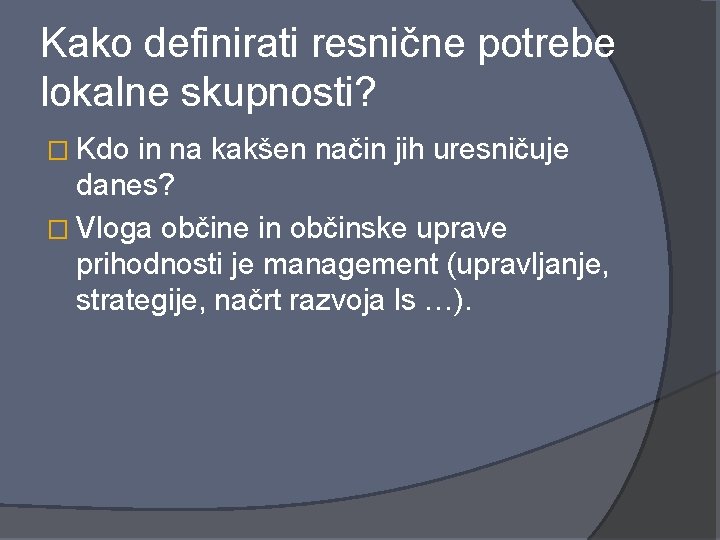 Kako definirati resnične potrebe lokalne skupnosti?

Kdo in na kakšen način jih uresničuje danes?

Vloga občine in občinske uprave prihodnosti je management (upravljanje, strategije, načrt razvoja ls …).